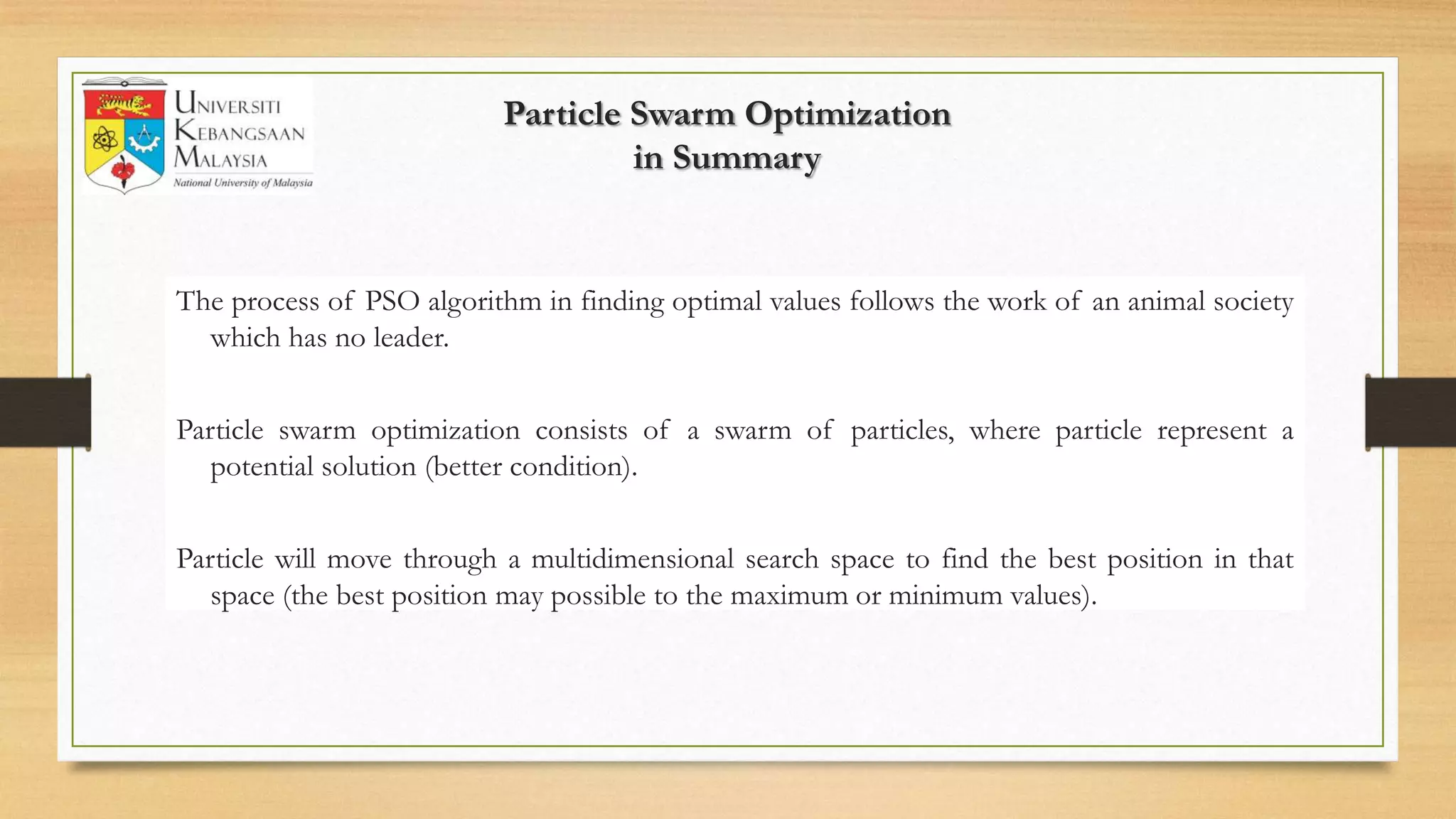 UNIVERSITI KEBANGSAAN MALAYSIA
National University of Malaysia

Particle Swarm Optimization
in Summary

The process of PSO algorithm in finding optimal values follows the work of an animal society which has no leader.

Particle swarm optimization consists of a swarm of particles, where particle represent a potential solution (better condition).

Particle will move through a multidimensional search space to find the best position in that space (the best position may possible to the maximum or minimum values).